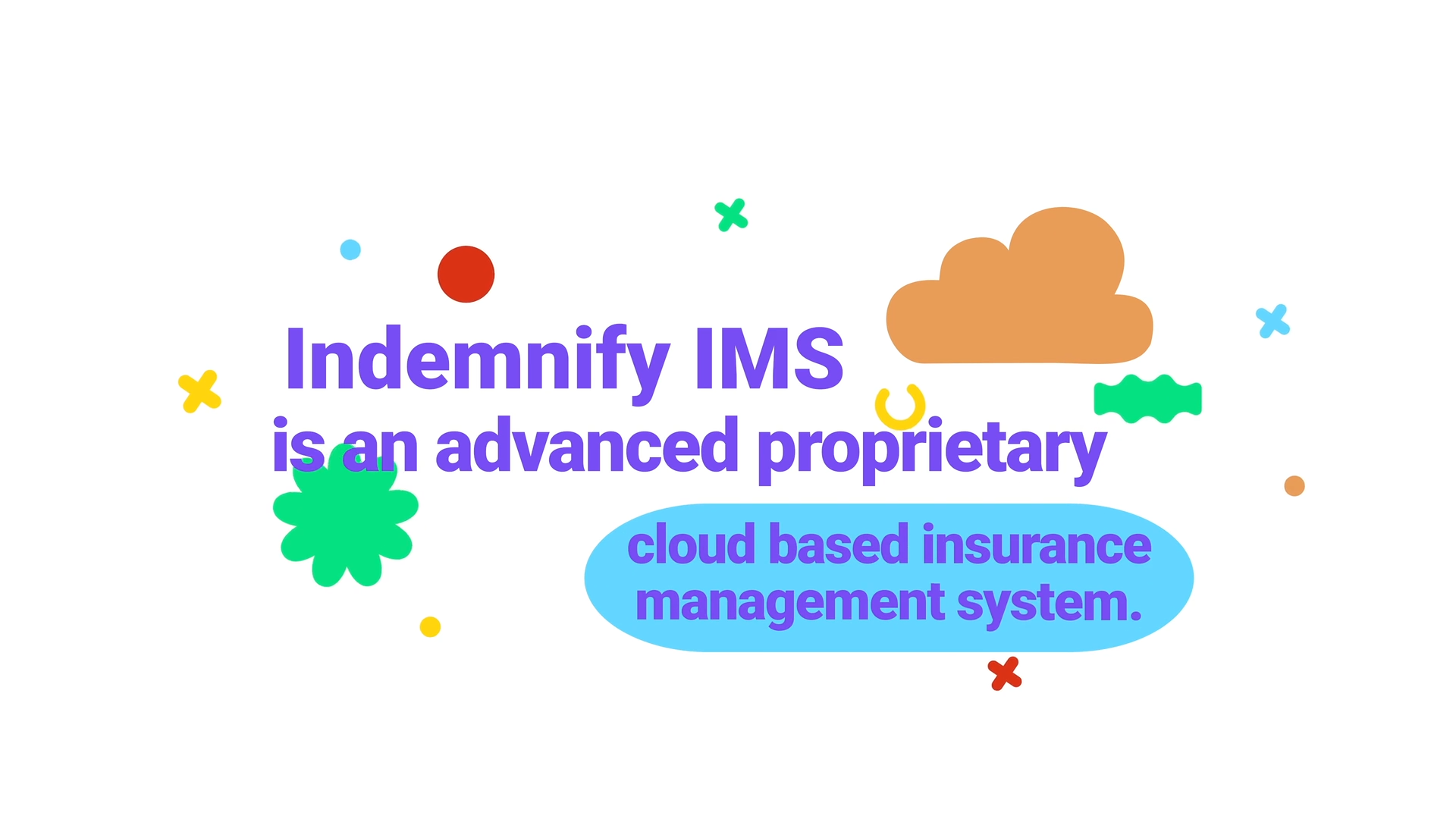 Indemnify IMS
is an advanced proprietary
cloud based insurance management system.